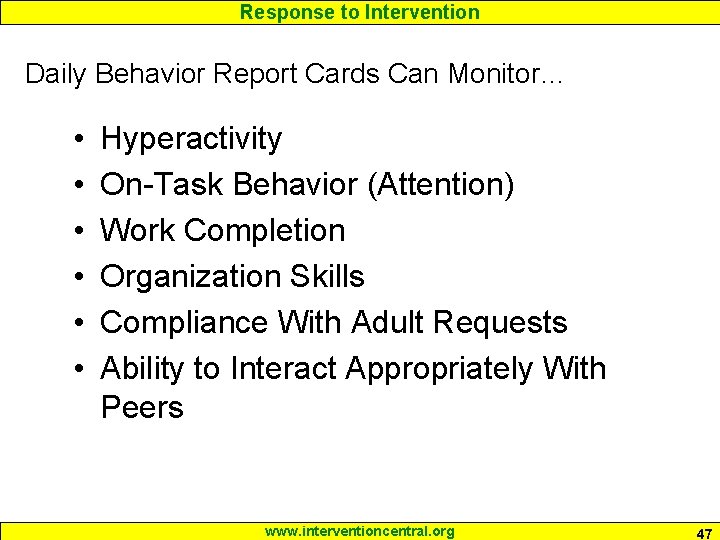 Response to Intervention

Daily Behavior Report Cards Can Monitor…

• Hyperactivity
• On-Task Behavior (Attention)
• Work Completion
• Organization Skills
• Compliance With Adult Requests
• Ability to Interact Appropriately With Peers

www.interventioncentral.org

47